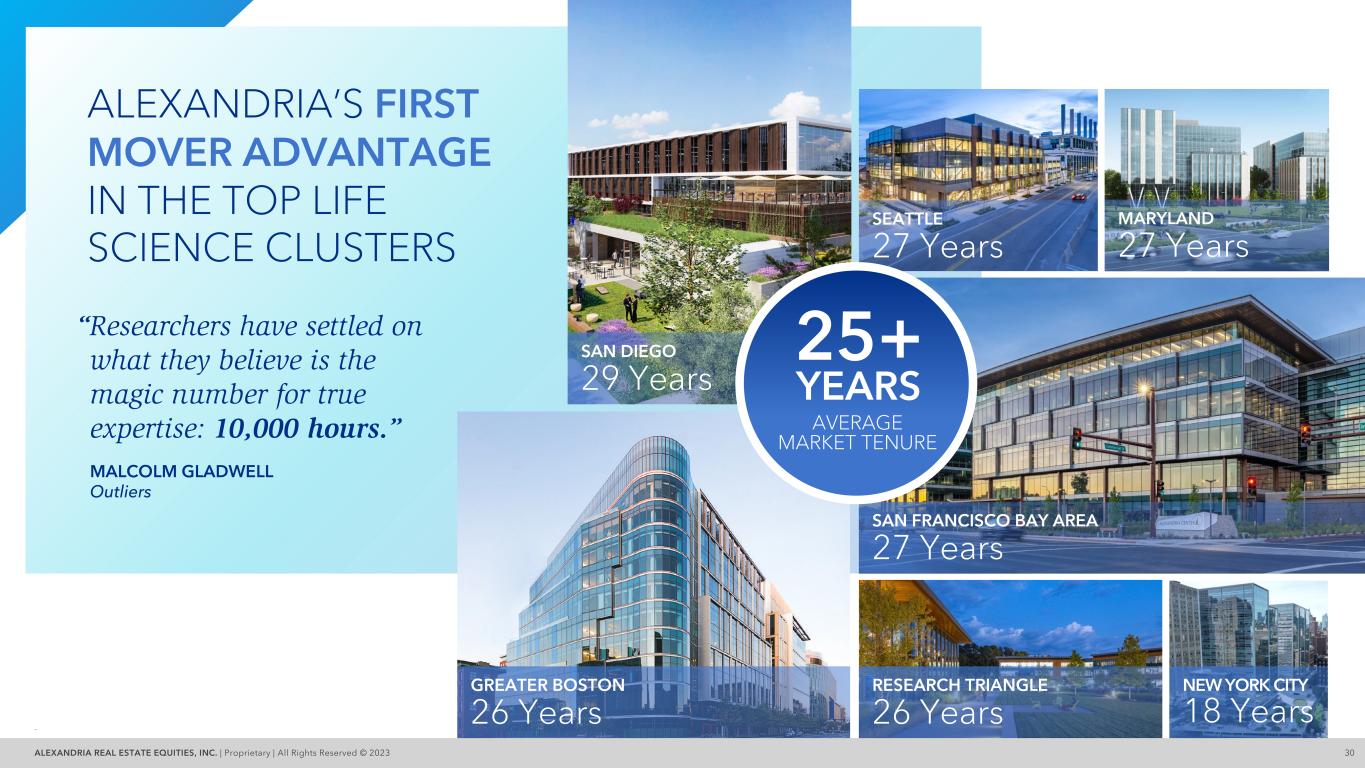 ALEXANDRIA'S FIRST MOVER ADVANTAGE IN THE TOP LIFE SCIENCE CLUSTERS

"Researchers have settled on what they believe is the magic number for true expertise: 10,000 hours."

MALCOLM GLADWELL
Outliers

SAN DIEGO
29 Years

SEATTLE
27 Years

MARYLAND
27 Years

25+
YEARS
AVERAGE MARKET TENURE

SAN FRANCISCO BAY AREA
27 Years

GREATER BOSTON
26 Years

RESEARCH TRIANGLE
26 Years

NEW YORK CITY
18 Years

ALEXANDRIA REAL ESTATE EQUITIES, INC. | Proprietary | All Rights Reserved © 2023

30